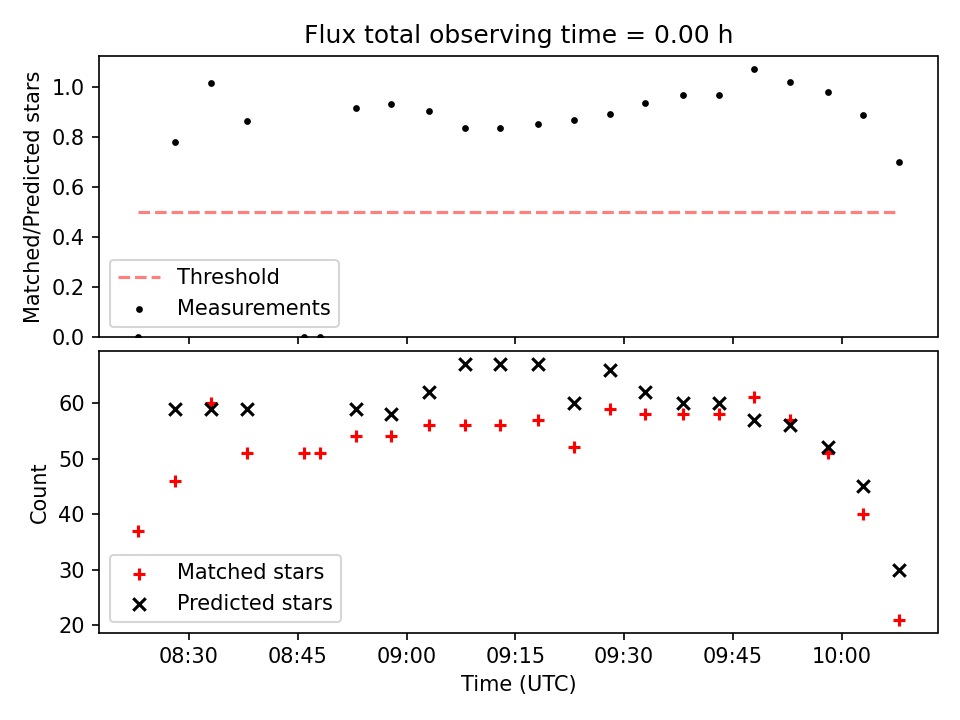 Flux total observing time = 0.00 h

Matched/Predicted stars

1.0
0.8
0.6
0.4
0.2
0.0

Threshold
Measurements

Count

60
50
40
30
20

Matched stars
Predicted stars

08:30
08:45
09:00
09:15
09:30
09:45
10:00

Time (UTC)